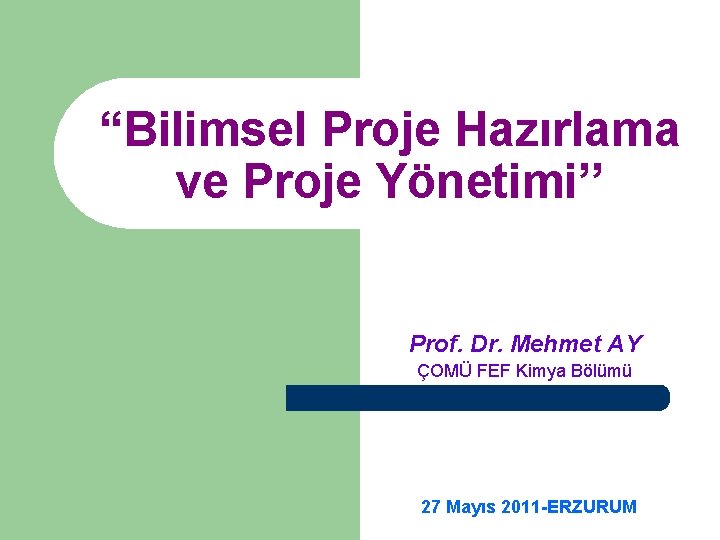 “Bilimsel Proje Hazırlama ve Proje Yönetimi”

Prof. Dr. Mehmet AY
ÇOMÜ FEF Kimya Bölümü

27 Mayıs 2011-ERZURUM